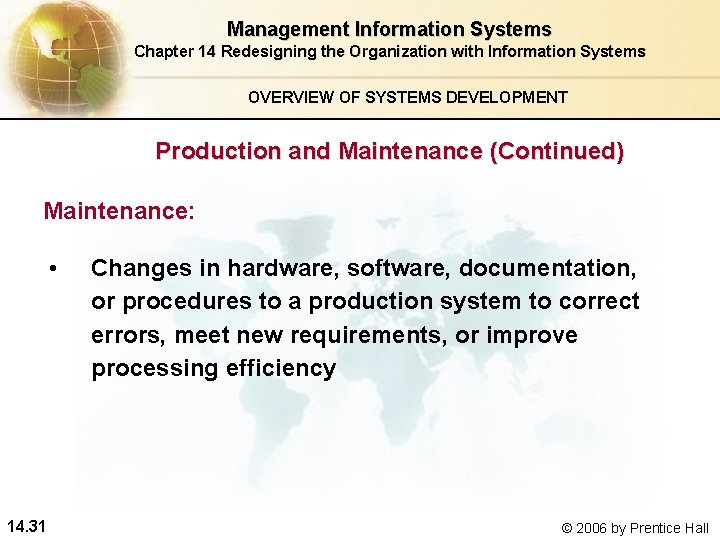 Management Information Systems
Chapter 14 Redesigning the Organization with Information Systems

OVERVIEW OF SYSTEMS DEVELOPMENT

Production and Maintenance (Continued)

Maintenance:

• Changes in hardware, software, documentation, or procedures to a production system to correct errors, meet new requirements, or improve processing efficiency

14.31

© 2006 by Prentice Hall